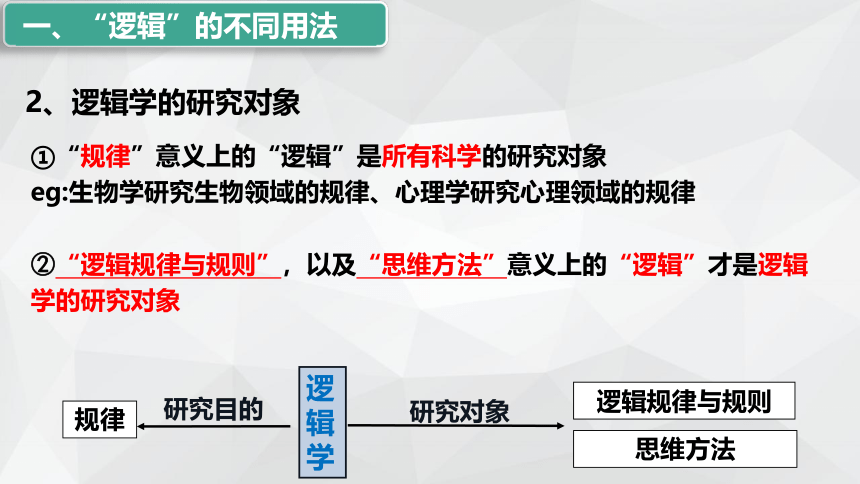 一、“逻辑”的不同用法

2、逻辑学的研究对象

①“规律”意义上的“逻辑”是所有科学的研究对象
eg:生物学研究生物领域的规律、心理学研究心理领域的规律

②“逻辑规律与规则”，以及“思维方法”意义上的“逻辑”才是逻辑学的研究对象

规律
研究目的
逻辑学
研究对象
逻辑规律与规则
思维方法